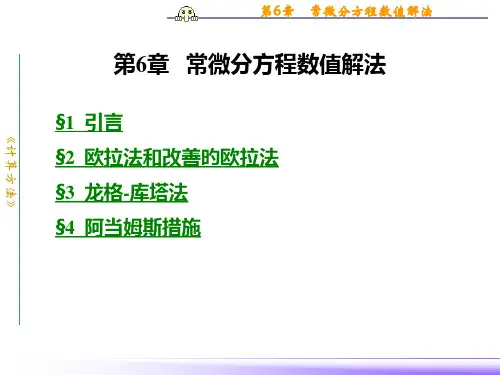 第6章　常微分方程数值解法

《计算方法》

第6章　常微分方程数值解法

§1 引言

§2 欧拉法和改善的欧拉法

§3 龙格-库塔法

§4 阿当姆斯措施